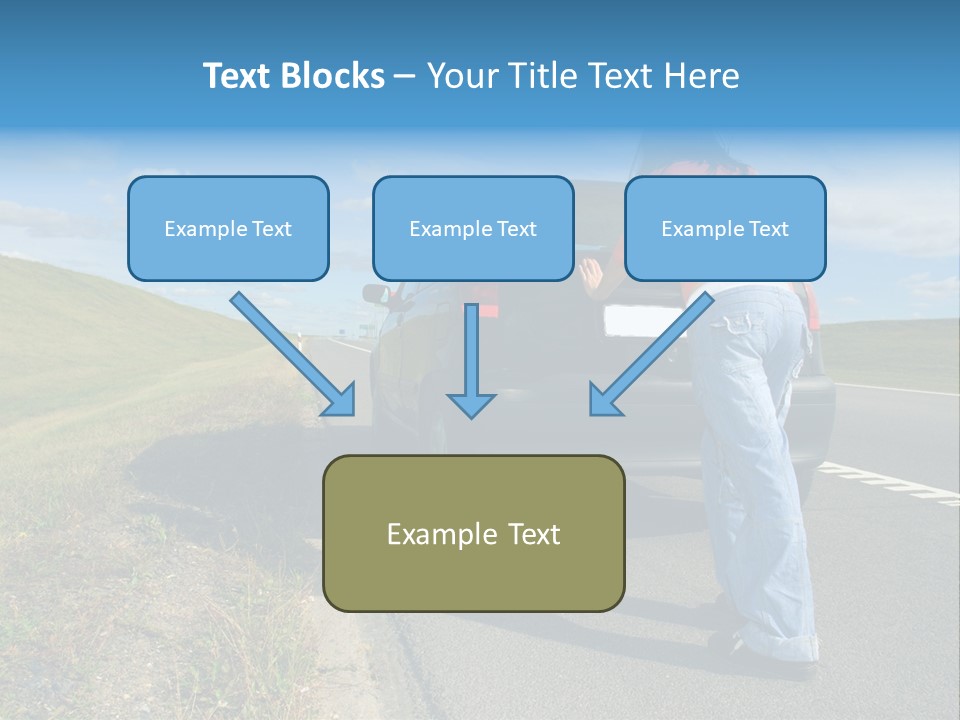 Text Blocks – Your Title Text Here

Example Text

Example Text

Example Text

Example Text